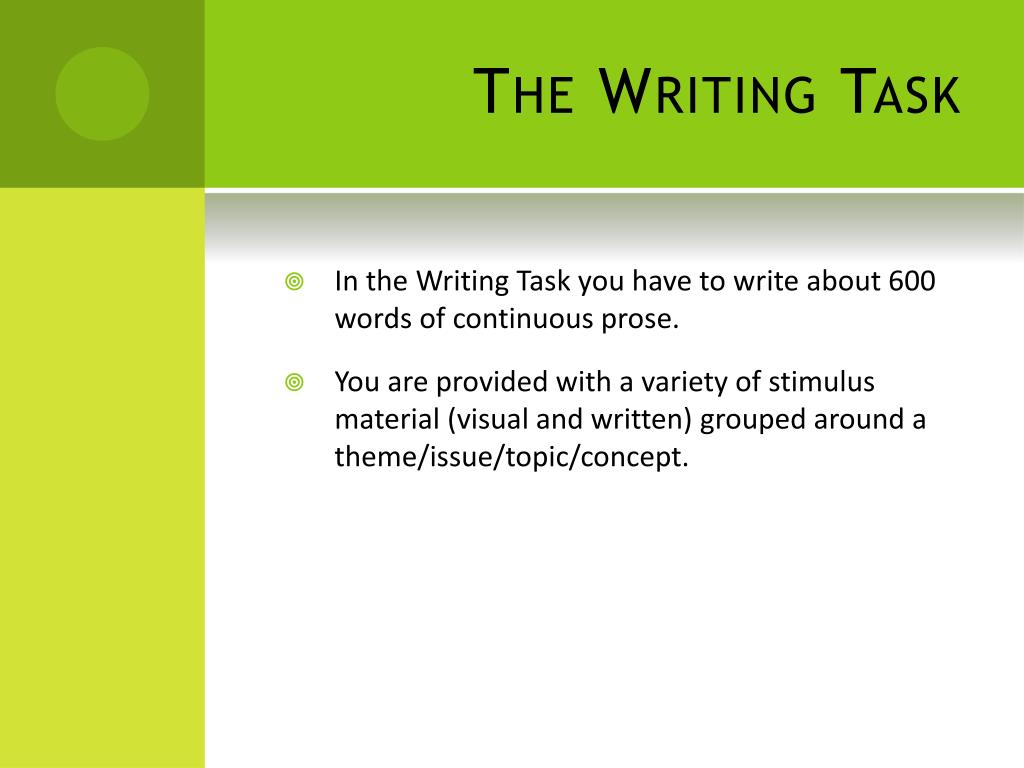 The Writing Task

In the Writing Task you have to write about 600 words of continuous prose.

You are provided with a variety of stimulus material (visual and written) grouped around a theme/issue/topic/concept.